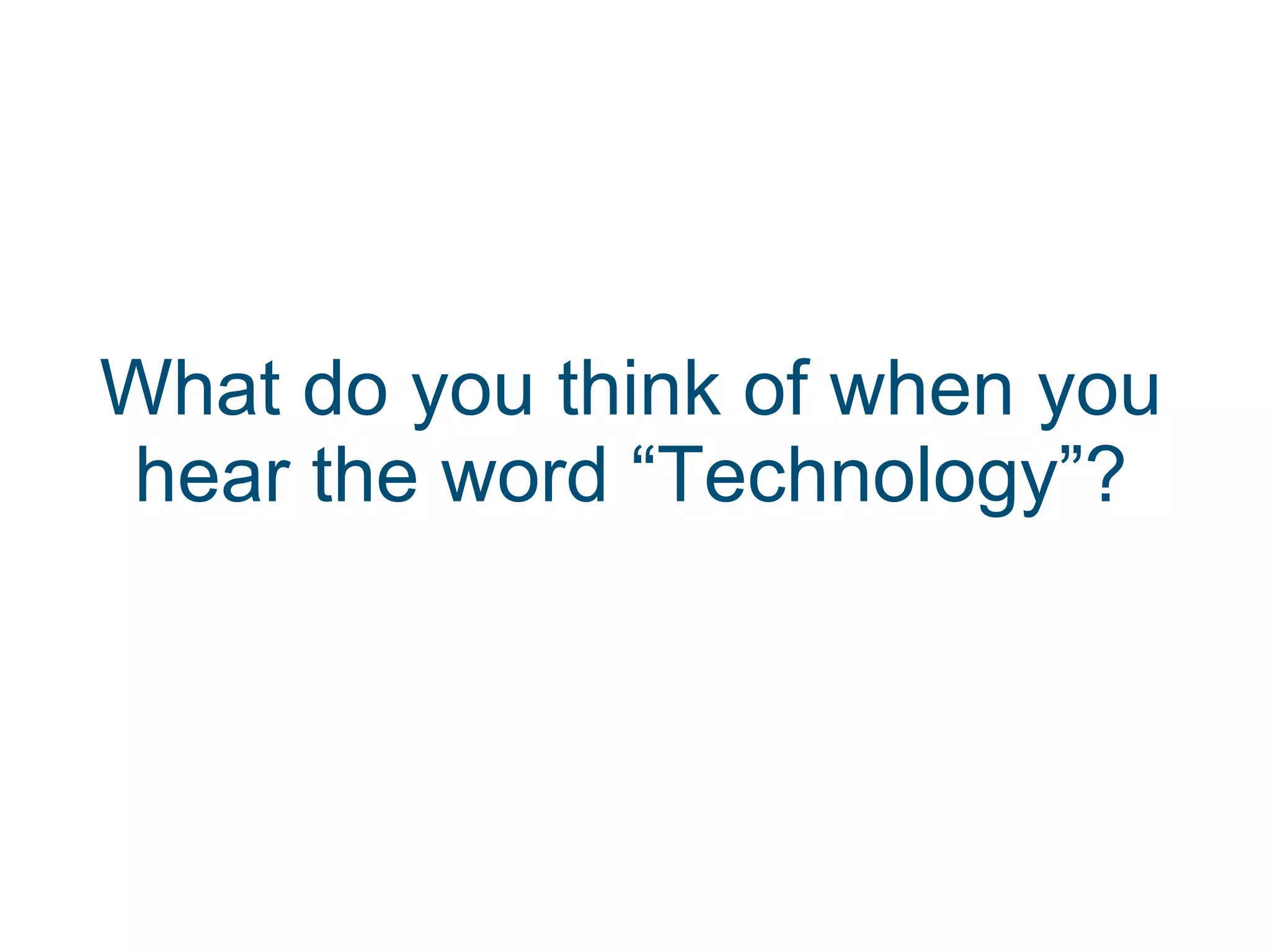 What do you think of when you hear the word “Technology”?